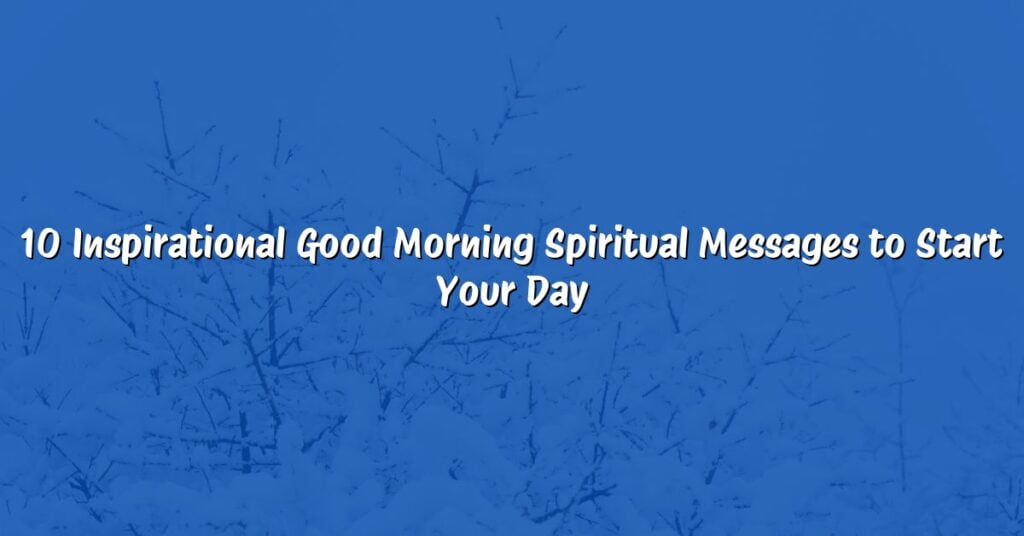 10 Inspirational Good Morning Spiritual Messages to Start Your Day